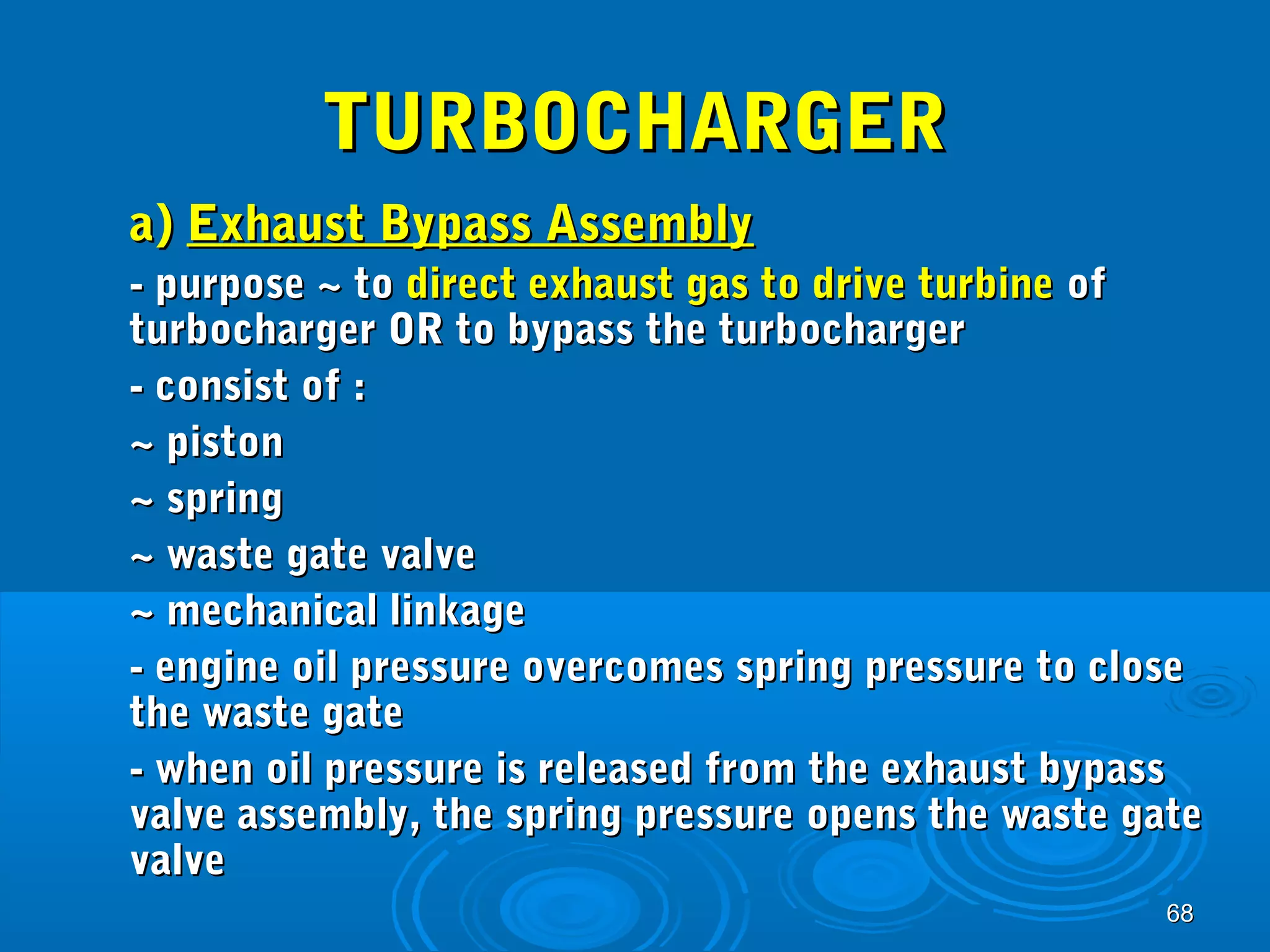 TURBOCHARGER

a) Exhaust Bypass Assembly

- purpose ~ to direct exhaust gas to drive turbine of turbocharger OR to bypass the turbocharger

- consist of :

~ piston

~ spring

~ waste gate valve

~ mechanical linkage

- engine oil pressure overcomes spring pressure to close the waste gate

- when oil pressure is released from the exhaust bypass valve assembly, the spring pressure opens the waste gate valve

68